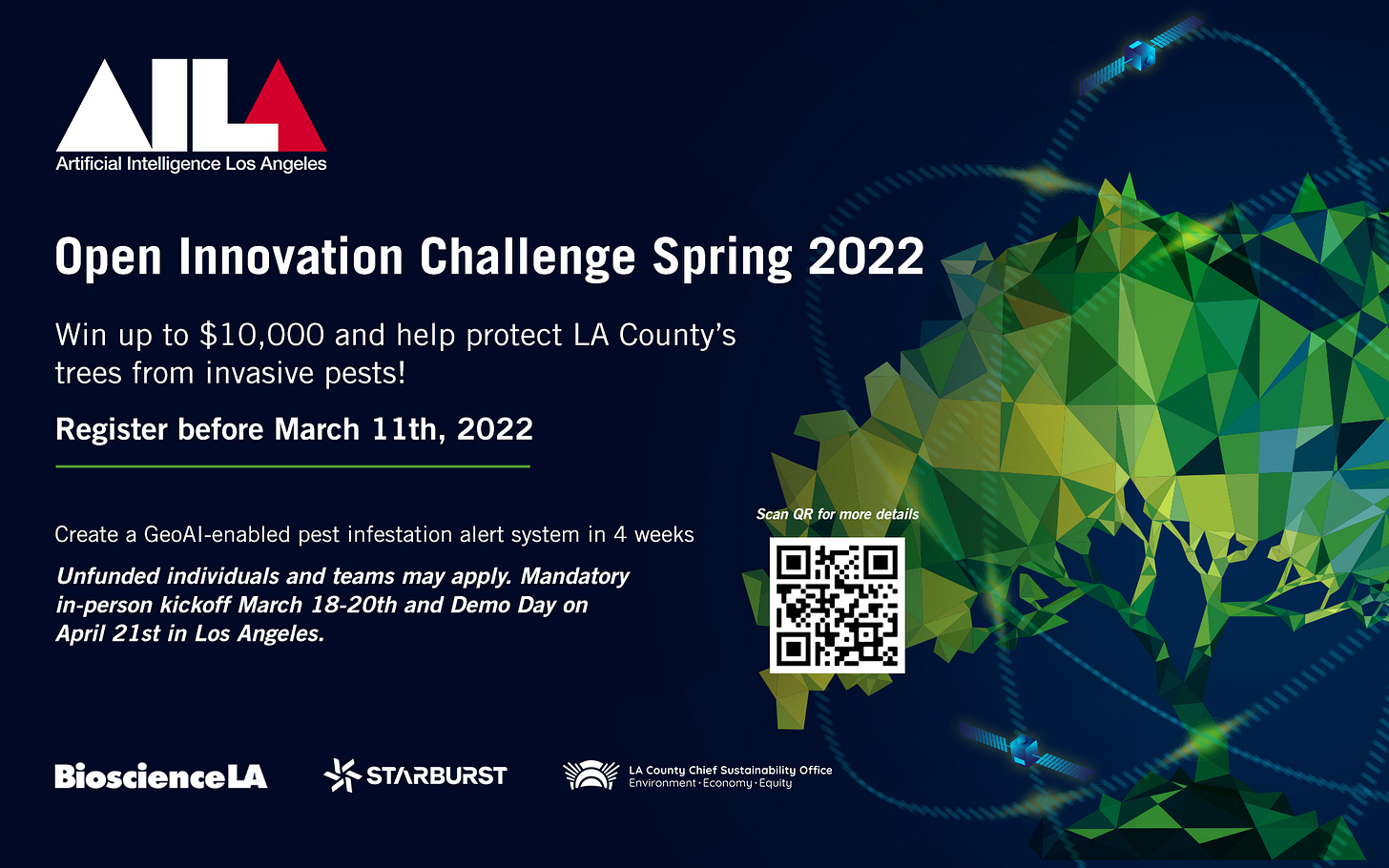 AILA
Artificial Intelligence Los Angeles

Open Innovation Challenge Spring 2022

Win up to $10,000 and help protect LA County's trees from invasive pests!

Register before March 11th, 2022

Create a GeoAI-enabled pest infestation alert system in 4 weeks

Unfunded individuals and teams may apply. Mandatory in-person kickoff March 18-20th and Demo Day on April 21st in Los Angeles.

Scan QR for more details

BioscienceLA

STARBURST

LA County Chief Sustainability Office
Environment · Economy · Equity